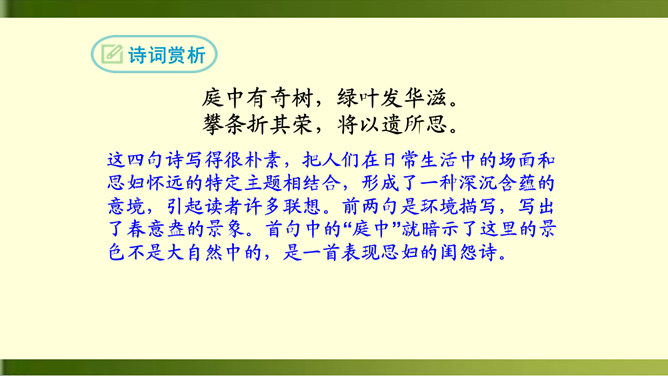 诗词赏析

庭中有奇树，绿叶发华滋。
攀条折其荣，将以遗所思。

这四句诗写得很朴素，把人们在日常生活中的场面和思妇怀远的特定主题相结合，形成了一种深沉含蕴的意境，引起读者许多联想。前两句是环境描写，写出了春意盎的景象。首句中的“庭中”就暗示了这里的景色不是大自然中的，是一首表现思妇的闺怨诗。